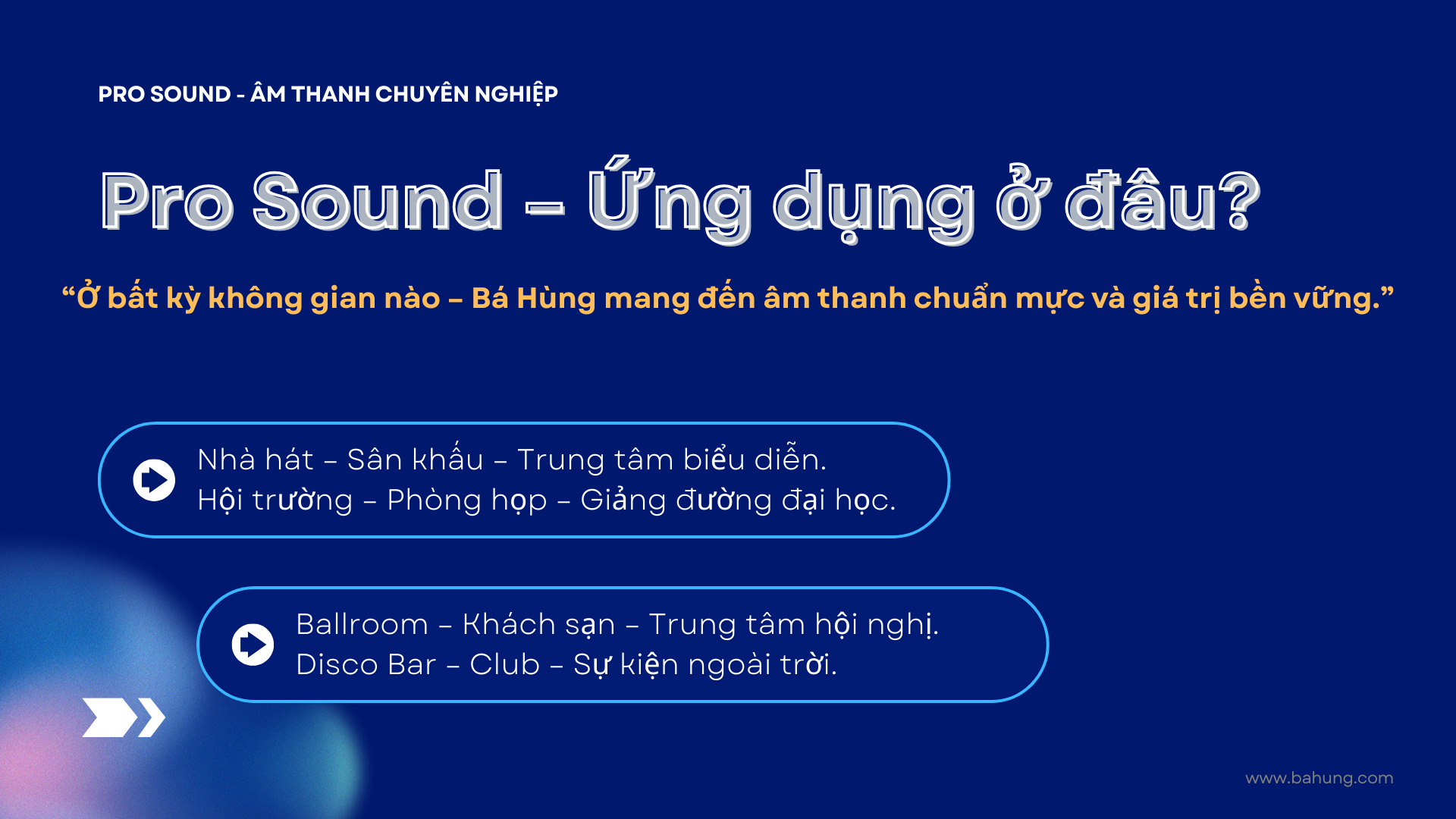 PRO SOUND - ÂM THANH CHUYÊN NGHIỆP

Pro Sound – Ứng dụng ở đâu?

"Ở bất kỳ không gian nào – Bá Hùng mang đến âm thanh chuẩn mực và giá trị bền vững."

Nhà hát – Sân khấu – Trung tâm biểu diễn.
Hội trường – Phòng họp – Giảng đường đại học.

Ballroom – Khách sạn – Trung tâm hội nghị.
Disco Bar – Club – Sự kiện ngoài trời.

www.bahung.com